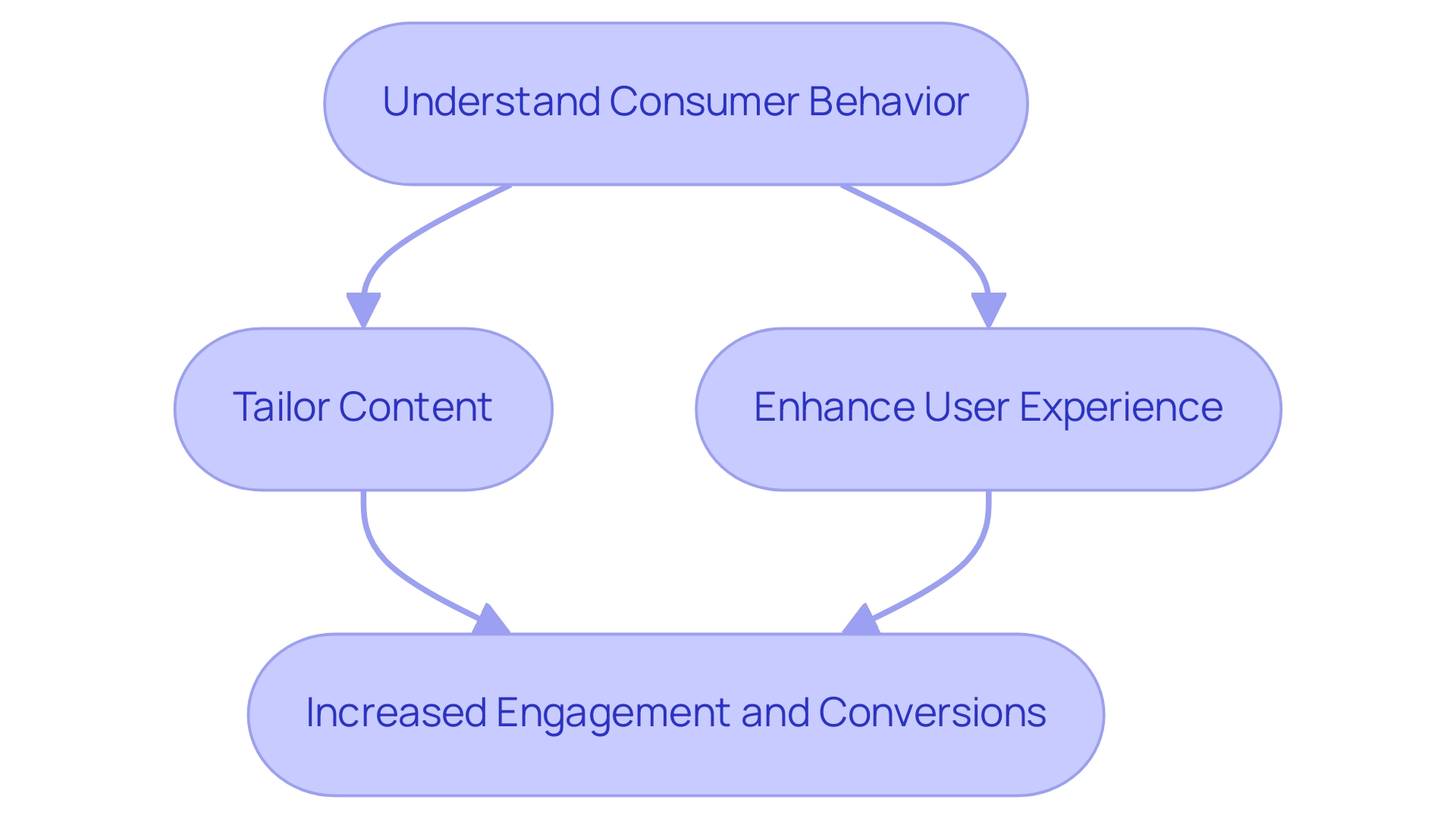 Understand Consumer Behavior

Tailor Content

Enhance User Experience

Increased Engagement and Conversions